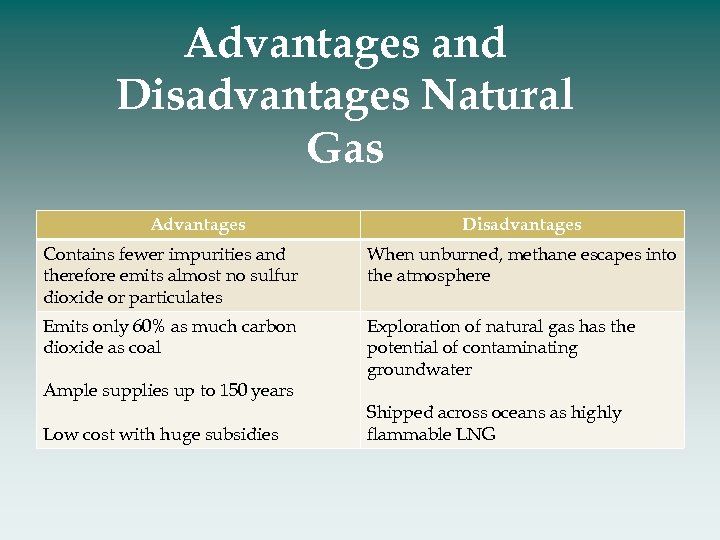 Advantages and Disadvantages Natural Gas

| Advantages | Disadvantages |
|---|---|
| Contains fewer impurities and therefore emits almost no sulfur dioxide or particulates | When unburned, methane escapes into the atmosphere |
| Emits only 60% as much carbon dioxide as coal<br><br>Ample supplies up to 150 years<br><br>Low cost with huge subsidies | Exploration of natural gas has the potential of contaminating groundwater<br><br>Shipped across oceans as highly flammable LNG |